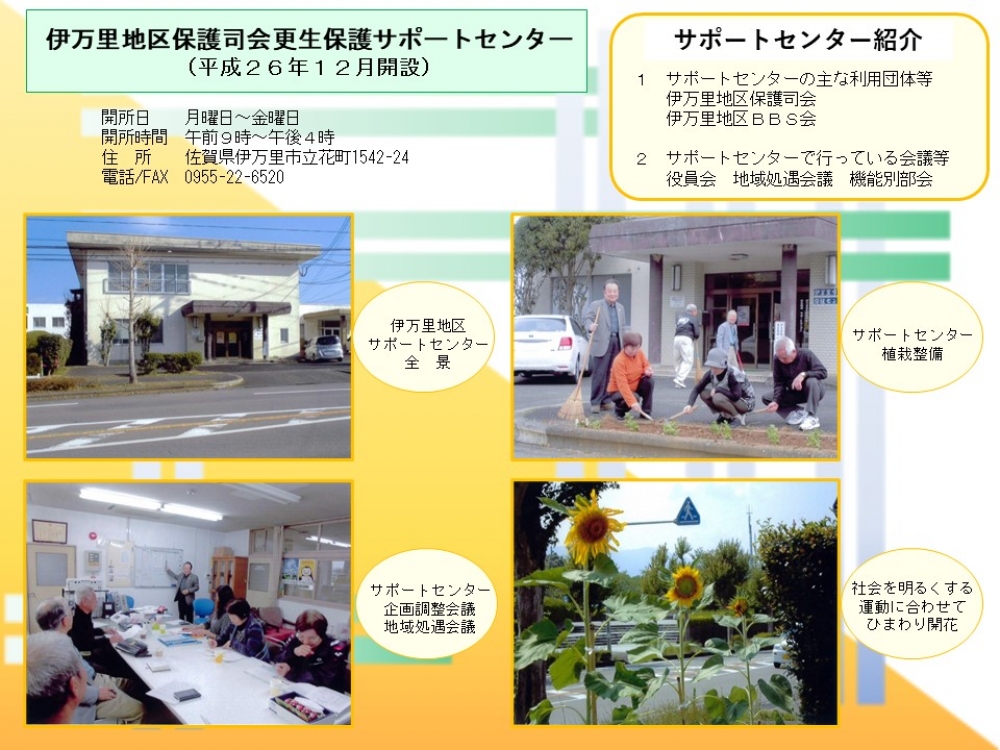 伊万里地区保護司会更生保護サポートセンター
（平成２６年１２月開設）

開所日　月曜日～金曜日
開所時間　午前９時～午後４時
住　所　佐賀県伊万里市立花町1542-24
電話/FAX　0955-22-6520

サポートセンター紹介

１　サポートセンターの主な利用団体等
伊万里地区保護司会
伊万里地区ＢＢＳ会

２　サポートセンターで行っている会議等
役員会　地域処遇会議　機能別部会

伊万里地区
サポートセンター
全　景

サポートセンター
植栽整備

サポートセンター
企画調整会議
地域処遇会議

社会を明るくする
運動に合わせて
ひまわり開花